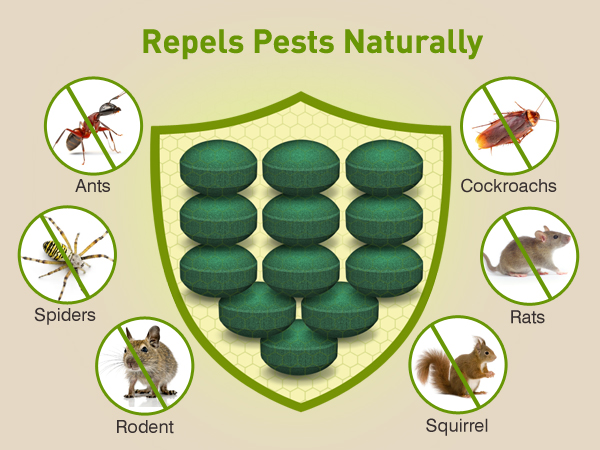 Repels Pests Naturally

Ants

Spiders

Rodent

Cockroachs

Rats

Squirrel